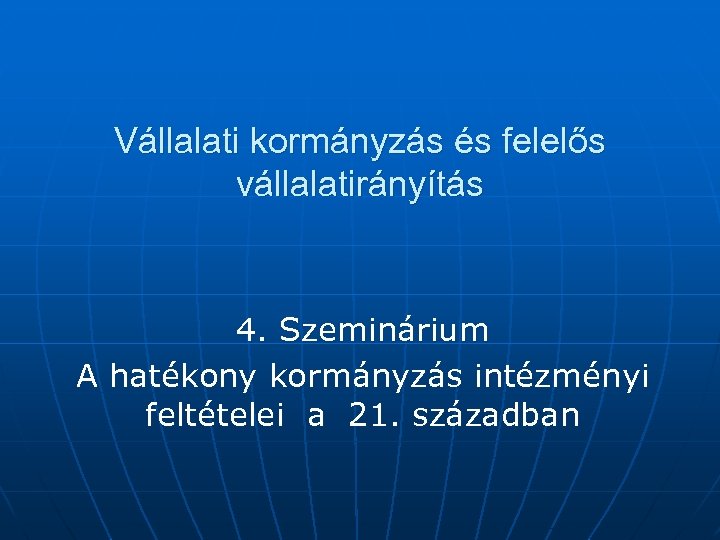 Vállalati kormányzás és felelős vállalatirányítás

4. Szeminárium
A hatékony kormányzás intézményi feltételei a 21. században